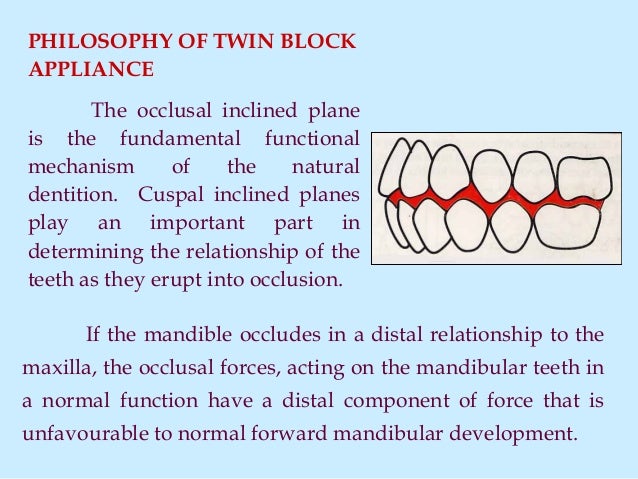 PHILOSOPHY OF TWIN BLOCK APPLIANCE

The occlusal inclined plane is the fundamental functional mechanism of the natural dentition. Cuspal inclined planes play an important part in determining the relationship of the teeth as they erupt into occlusion.

If the mandible occludes in a distal relationship to the maxilla, the occlusal forces, acting on the mandibular teeth in a normal function have a distal component of force that is unfavourable to normal forward mandibular development.